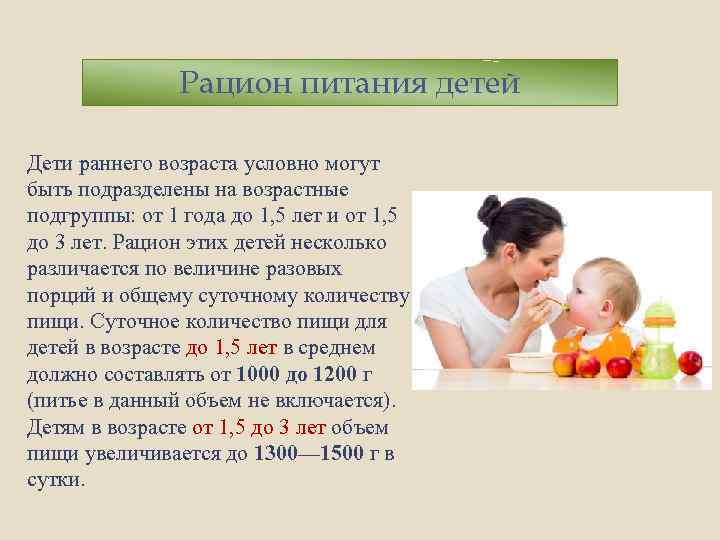 Рацион питания детей

Дети раннего возраста условно могут быть подразделены на возрастные подгруппы: от 1 года до 1,5 лет и от 1,5 до 3 лет. Рацион этих детей несколько различается по величине разовых порций и общему суточному количеству пищи. Суточное количество пищи для детей в возрасте до 1,5 лет в среднем должно составлять от 1000 до 1200 г (питье в данный объем не включается). Детям в возрасте от 1,5 до 3 лет объем пищи увеличивается до 1300—1500 г в сутки.